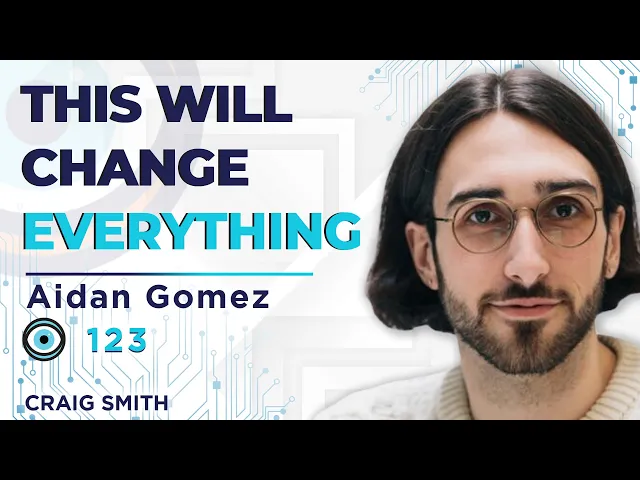 THIS WILL CHANGE EVERYTHING

Aidan Gomez

123

CRAIG SMITH